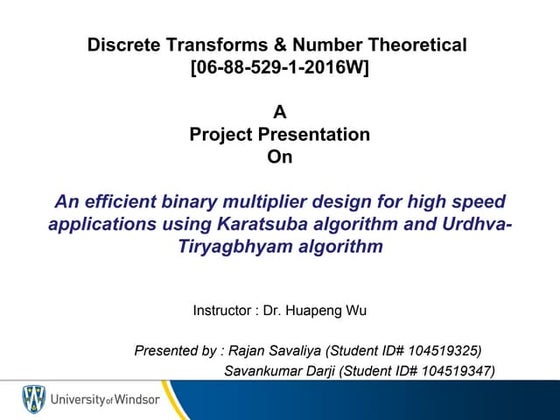 Discrete Transforms & Number Theoretical
[06-88-529-1-2016W]

A
Project Presentation
On

An efficient binary multiplier design for high speed applications using Karatsuba algorithm and Urdhva-Tiryagbhyam algorithm

Instructor : Dr. Huapeng Wu

Presented by : Rajan Savaliya (Student ID# 104519325)
Savankumar Darji (Student ID# 104519347)

University of Windsor